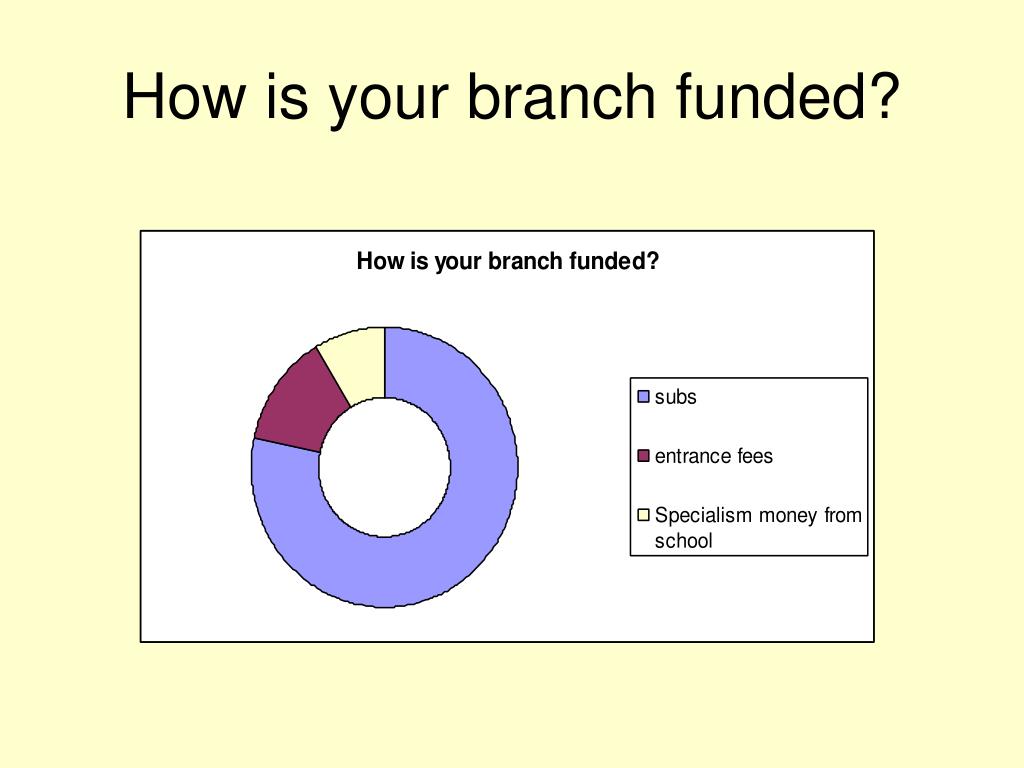 How is your branch funded?

How is your branch funded?

subs

entrance fees

Specialism money from school